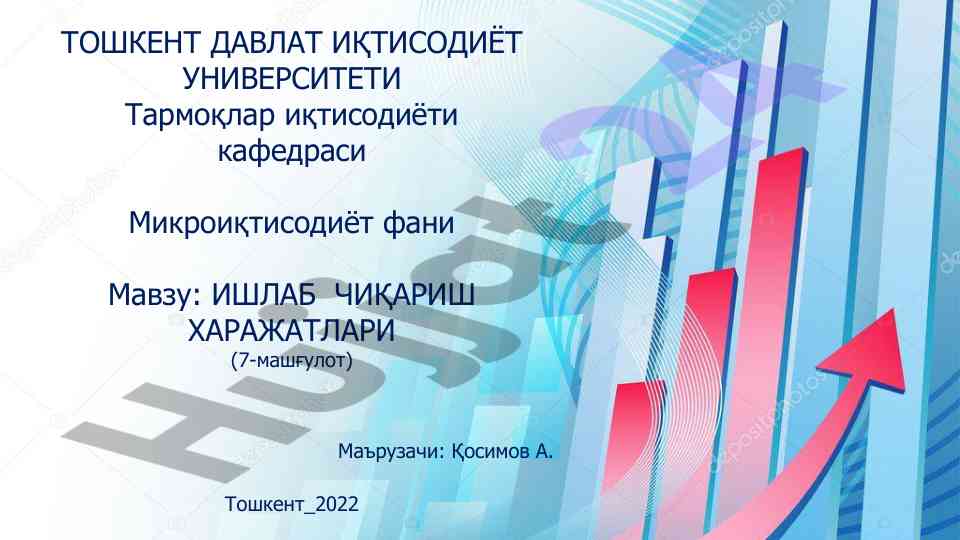 ТОШКЕНТ ДАВЛАТ ИҚТИСОДИЁТ УНИВЕРСИТЕТИ
Тармоқлар иқтисодиёти кафедраси

Микроиқтисодиёт фани

Мавзу: ИШЛАБ ЧИҚАРИШ ХАРАЖАТЛАРИ
(7-машғулот)

Маърузачи: Қосимов А.

Тошкент_2022

Hujjat

depositphotos